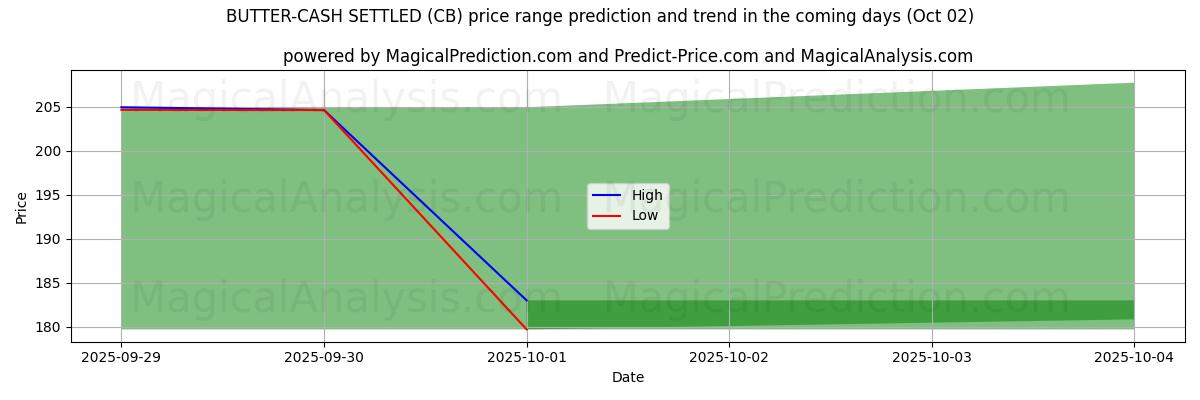 BUTTER-CASH SETTLED (CB) price range prediction and trend in the coming days (Oct 02)

powered by MagicalPrediction.com and Predict-Price.com and MagicalAnalysis.com

MagicalAnalysis.com MagicalPrediction.com
MagicalAnalysis.com MagicalPrediction.com
MagicalAnalysis.com MagicalPrediction.com

High
Low

Price

205
200
195
190
185
180

2025-09-29
2025-09-30
2025-10-01
2025-10-02
2025-10-03
2025-10-04

Date